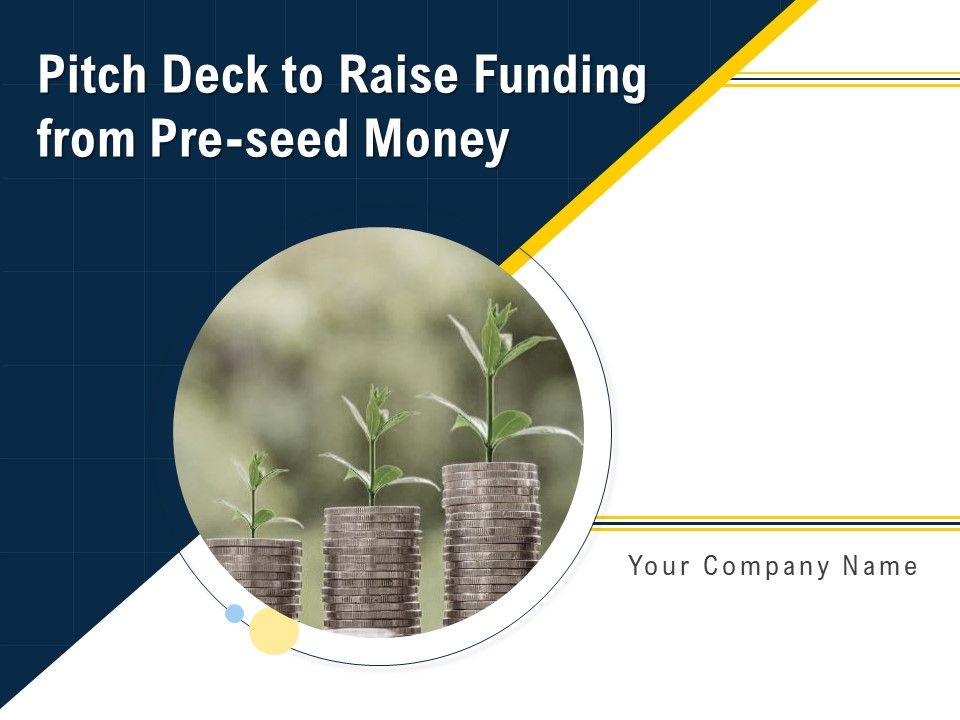 Pitch Deck to Raise Funding from Pre-seed Money

Your Company Name